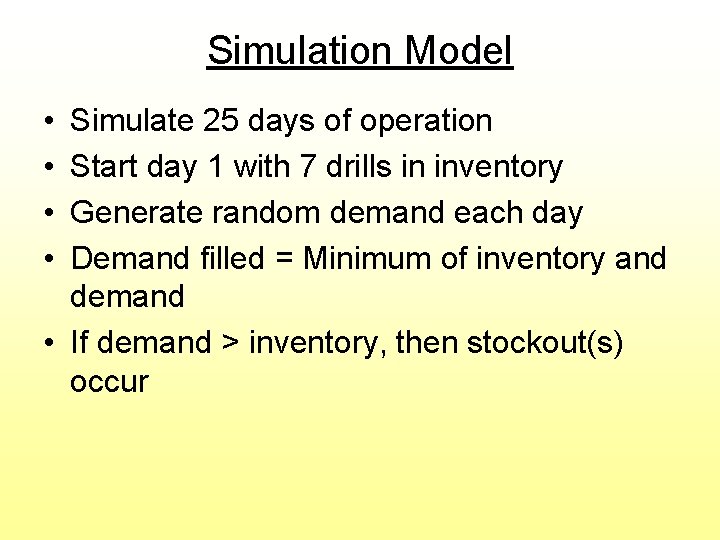 Simulation Model

• Simulate 25 days of operation
• Start day 1 with 7 drills in inventory
• Generate random demand each day
• Demand filled = Minimum of inventory and demand
• If demand > inventory, then stockout(s) occur